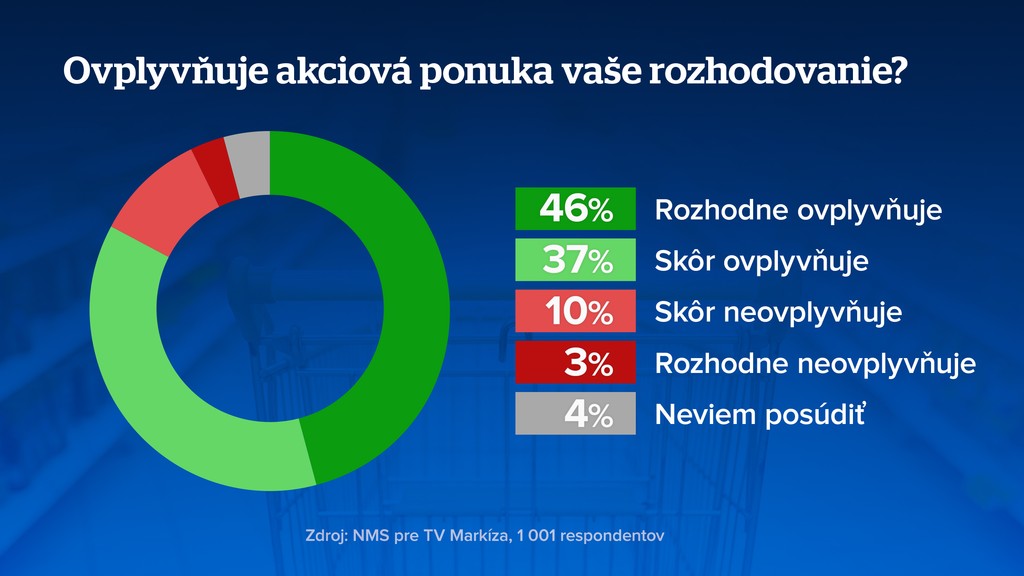 Ovplyvňuje akciová ponuka vaše rozhodovanie?

46% Rozhodne ovplyvňuje
37% Skôr ovplyvňuje
10% Skôr neovplyvňuje
3% Rozhodne neovplyvňuje
4% Neviem posúdiť

Zdroj: NMS pre TV Markíza, 1 001 respondentov